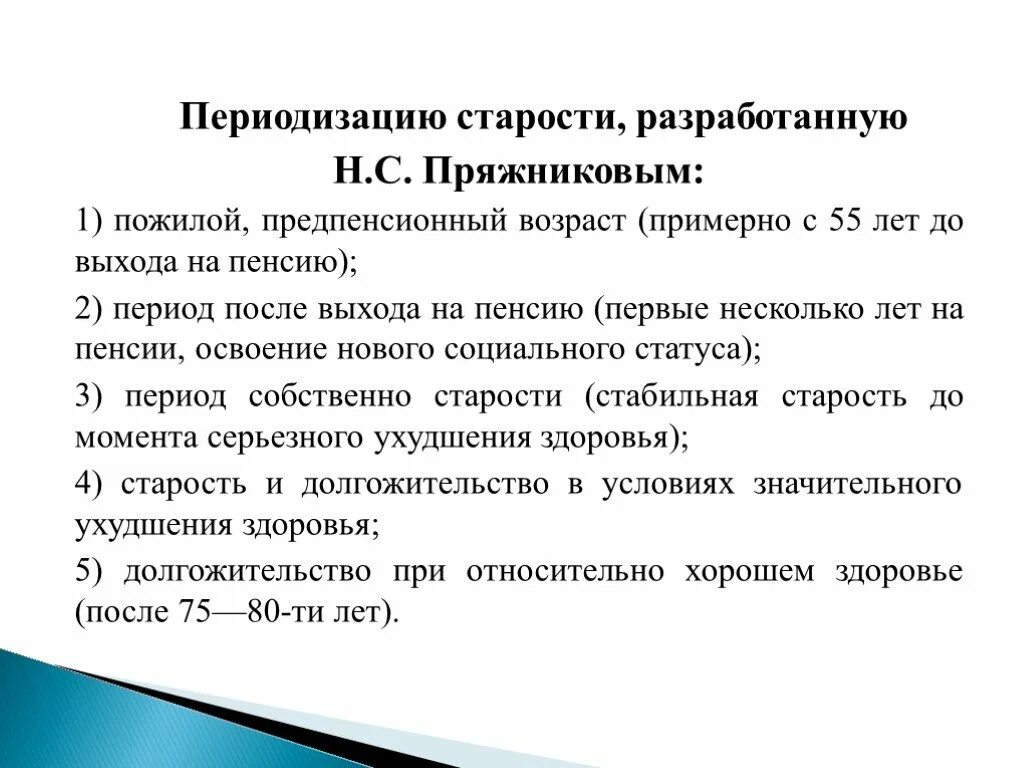 Периодизацию старости, разработанную Н.С. Пряжниковым:

1) пожилой, предпенсионный возраст (примерно с 55 лет до выхода на пенсию);

2) период после выхода на пенсию (первые несколько лет на пенсии, освоение нового социального статуса);

3) период собственно старости (стабильная старость до момента серьезного ухудшения здоровья);

4) старость и долгожительство в условиях значительного ухудшения здоровья;

5) долгожительство при относительно хорошем здоровье (после 75—80-ти лет).